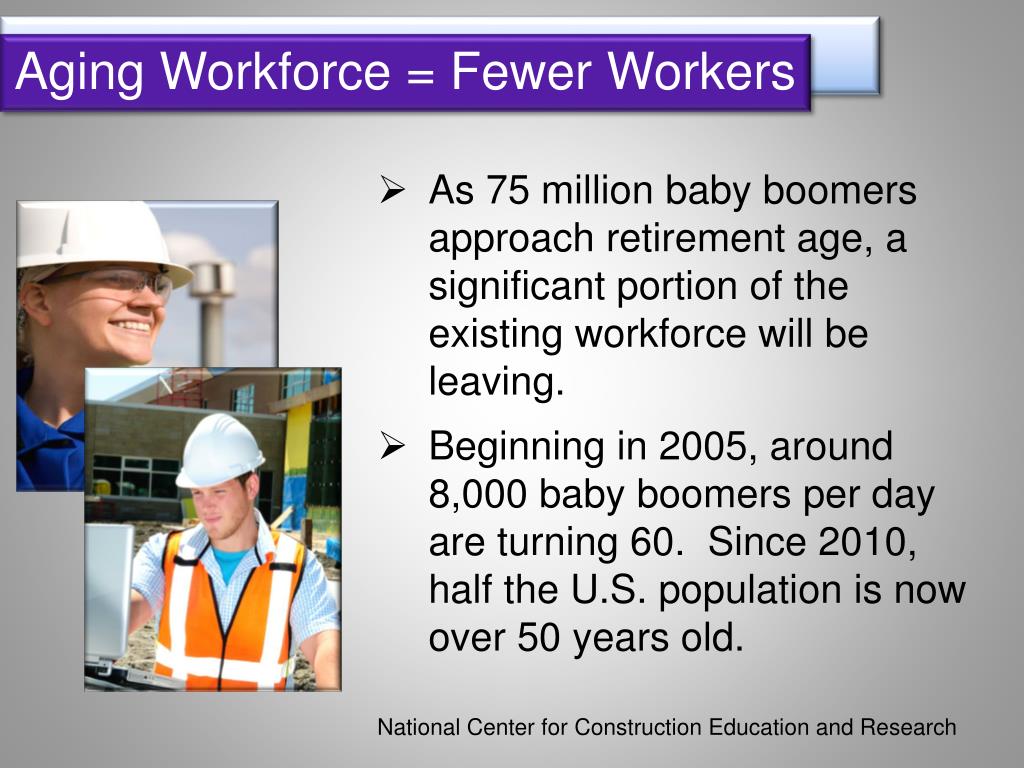 Aging Workforce = Fewer Workers

➢ As 75 million baby boomers approach retirement age, a significant portion of the existing workforce will be leaving.

➢ Beginning in 2005, around 8,000 baby boomers per day are turning 60. Since 2010, half the U.S. population is now over 50 years old.

National Center for Construction Education and Research